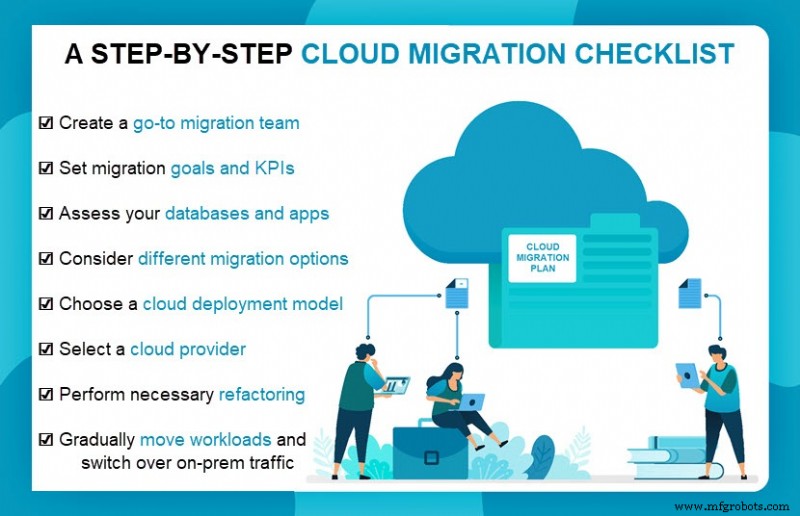 A STEP-BY-STEP CLOUD MIGRATION CHECKLIST

☑ Create a go-to migration team

☑ Set migration goals and KPIs

☑ Assess your databases and apps

☑ Consider different migration options

☑ Choose a cloud deployment model

☑ Select a cloud provider

☑ Perform necessary refactoring

☑ Gradually move workloads and switch over on-prem traffic

CLOUD MIGRATION PLAN

www.mfgrobots.com